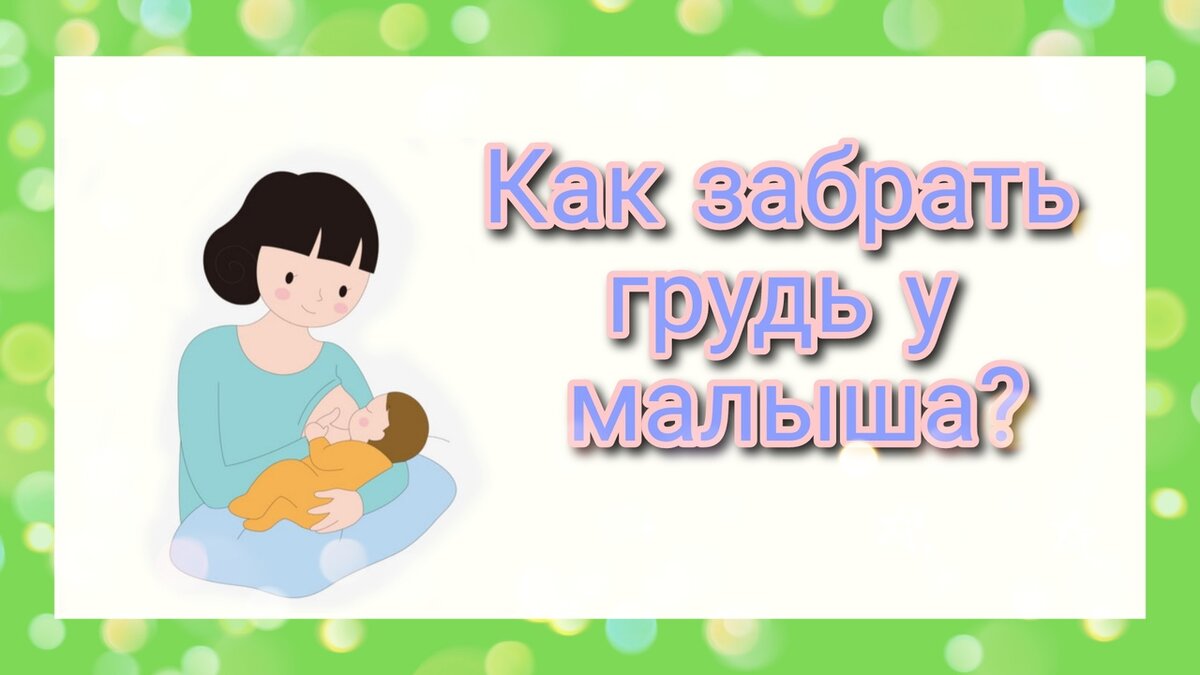 Как забрать грудь у малыша?